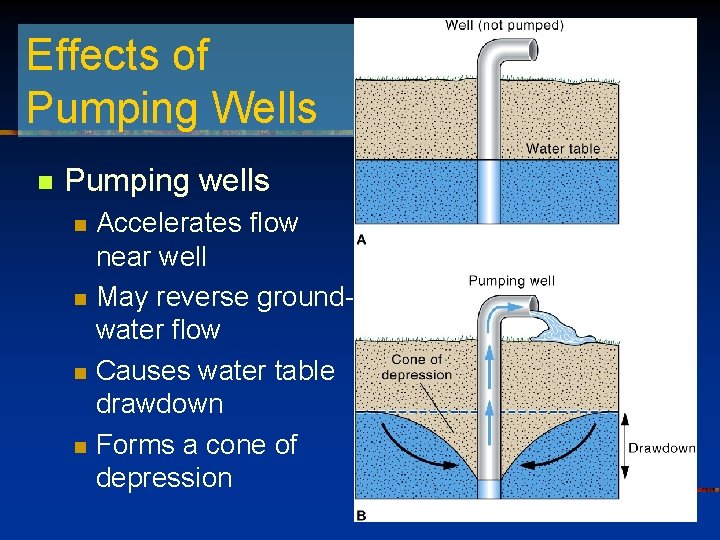 Effects of Pumping Wells

Pumping wells

Accelerates flow near well

May reverse groundwater flow

Causes water table drawdown

Forms a cone of depression

Well (not pumped)

Water table

A

Pumping well

Cone of depression

Drawdown

B